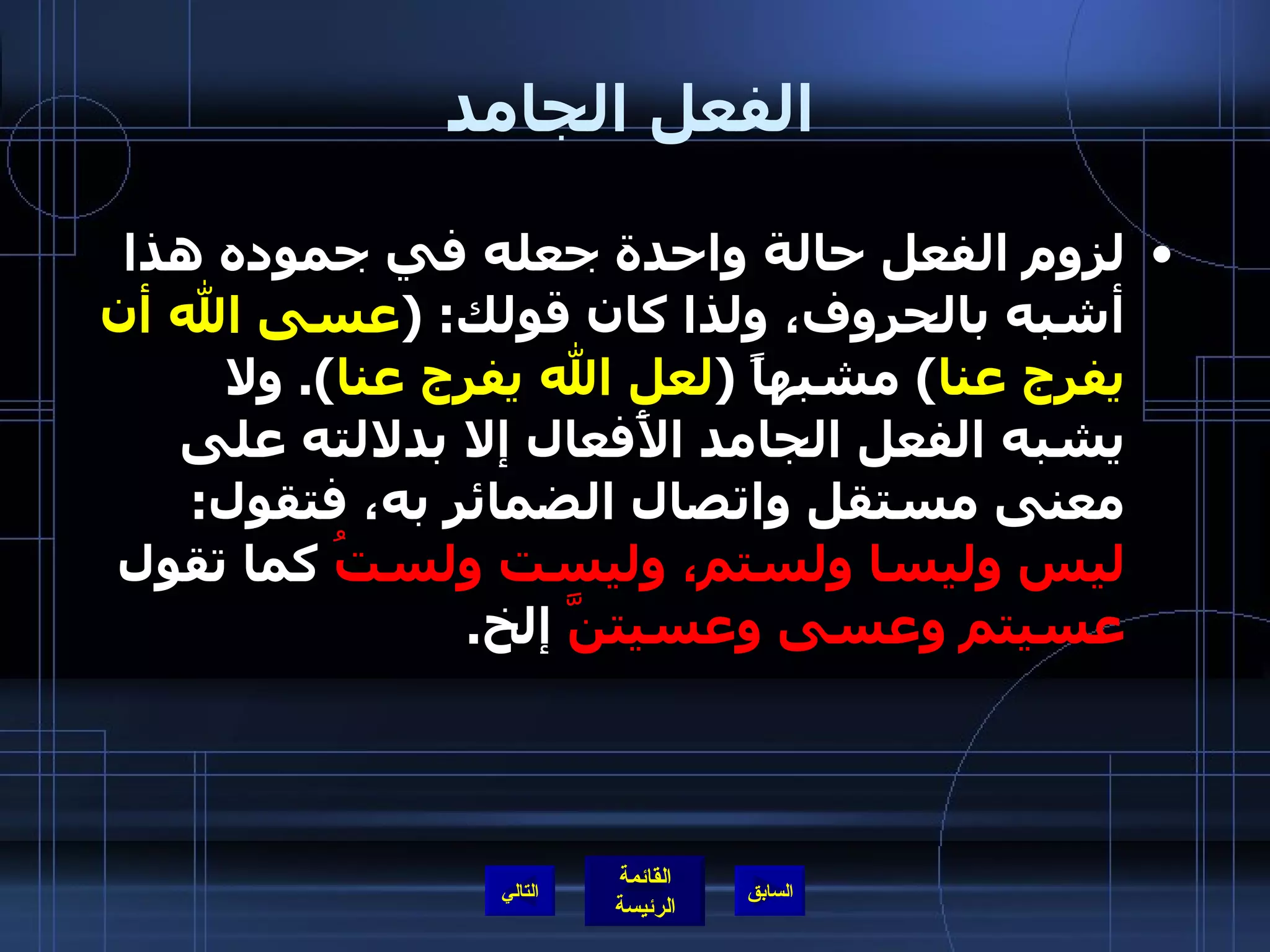 الفعل الجامد

• لزوم الفعل حالة واحدة جعله في جموده هذا أشبه بالحروف، ولذا كان قولك: (عسى الله أن يفرج عنا) مشبهاً (لعل الله يفرج عنا). ولا يشبه الفعل الجامد الأفعال إلا بدلالته على معنى مستقل واتصال الضمائر به، فتقول: ليس وليسا ولستم، وليست ولستُ كما تقول عسيتم وعسى وعسيتنَّ إلخ.

السابق
القائمة الرئيسة
التالي